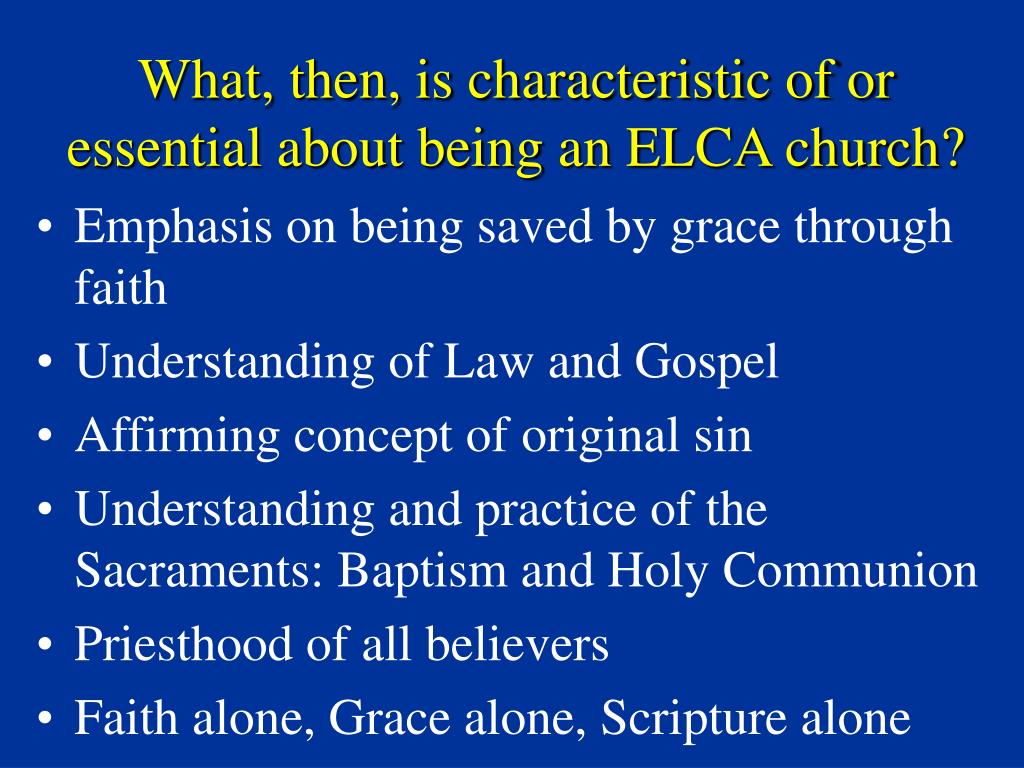 What, then, is characteristic of or essential about being an ELCA church?

• Emphasis on being saved by grace through faith
• Understanding of Law and Gospel
• Affirming concept of original sin
• Understanding and practice of the Sacraments: Baptism and Holy Communion
• Priesthood of all believers
• Faith alone, Grace alone, Scripture alone